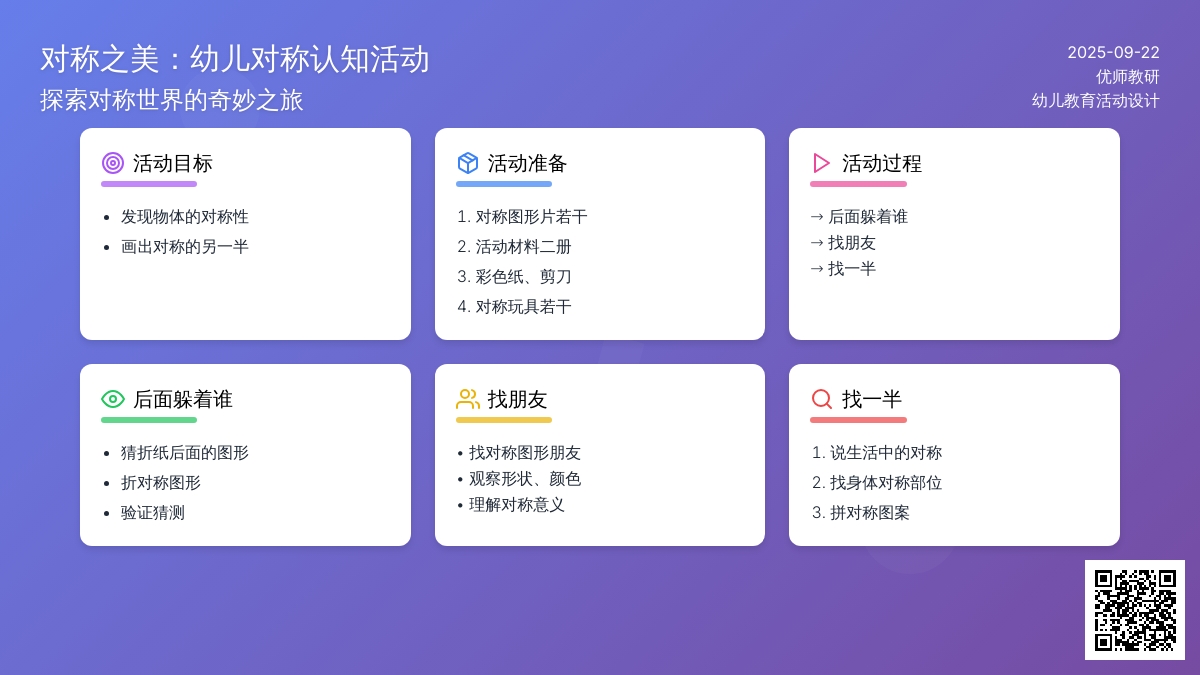 对称之美：幼儿对称认知活动
探索对称世界的奇妙之旅

2025-09-22
优师教研
幼儿教育活动设计

活动目标
- 发现物体的对称性
- 画出对称的另一半

活动准备
1. 对称图形片若干
2. 活动材料二册
3. 彩色纸、剪刀
4. 对称玩具若干

活动过程
→ 后面躲着谁
→ 找朋友
→ 找一半

后面躲着谁
- 猜折纸后面的图形
- 折对称图形
- 验证猜测

找朋友
• 找对称图形朋友
• 观察形状、颜色
• 理解对称意义

找一半
1. 说生活中的对称
2. 找身体对称部位
3. 拼对称图案